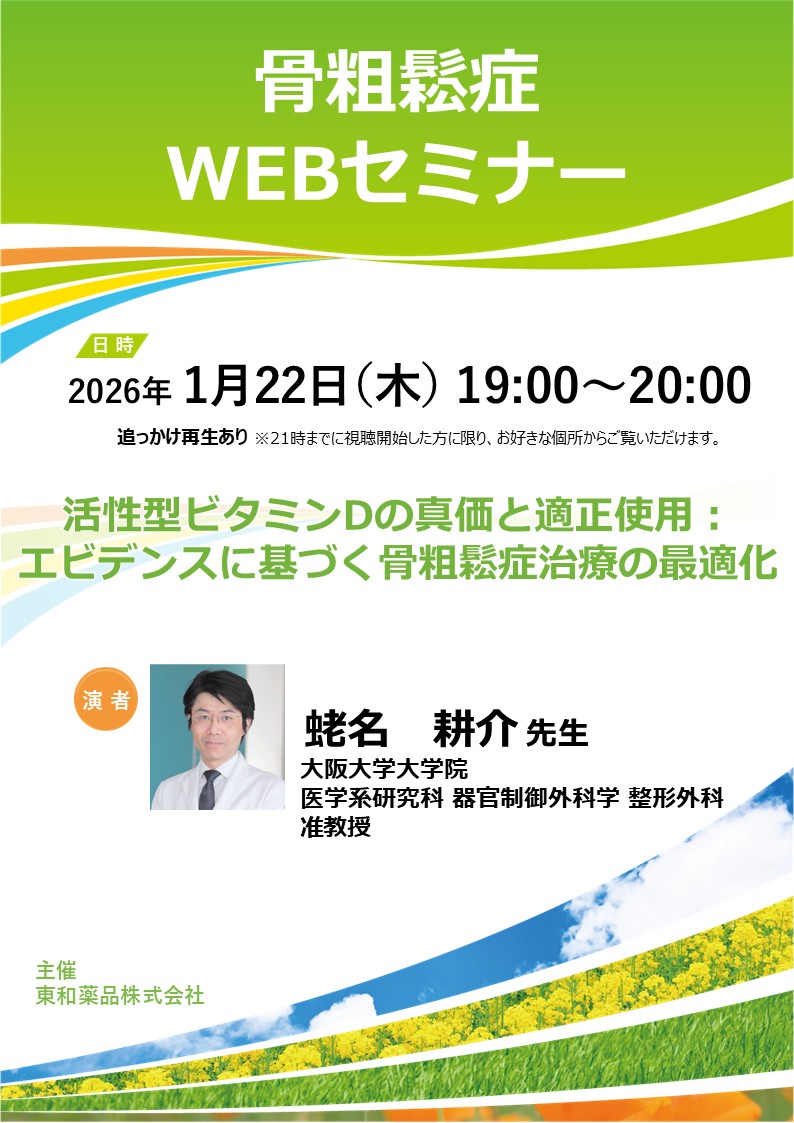 骨粗鬆症
WEBセミナー

日時
2026年 1月22日（木） 19:00～20:00
追っかけ再生あり ※21時までに視聴開始した方に限り、お好きな個所からご覧いただけます。

活性型ビタミンDの真価と適正使用：
エビデンスに基づく骨粗鬆症治療の最適化

演者
蛯名　耕介 先生
大阪大学大学院
医学系研究科 器官制御外科学 整形外科
准教授

主催
東和薬品株式会社